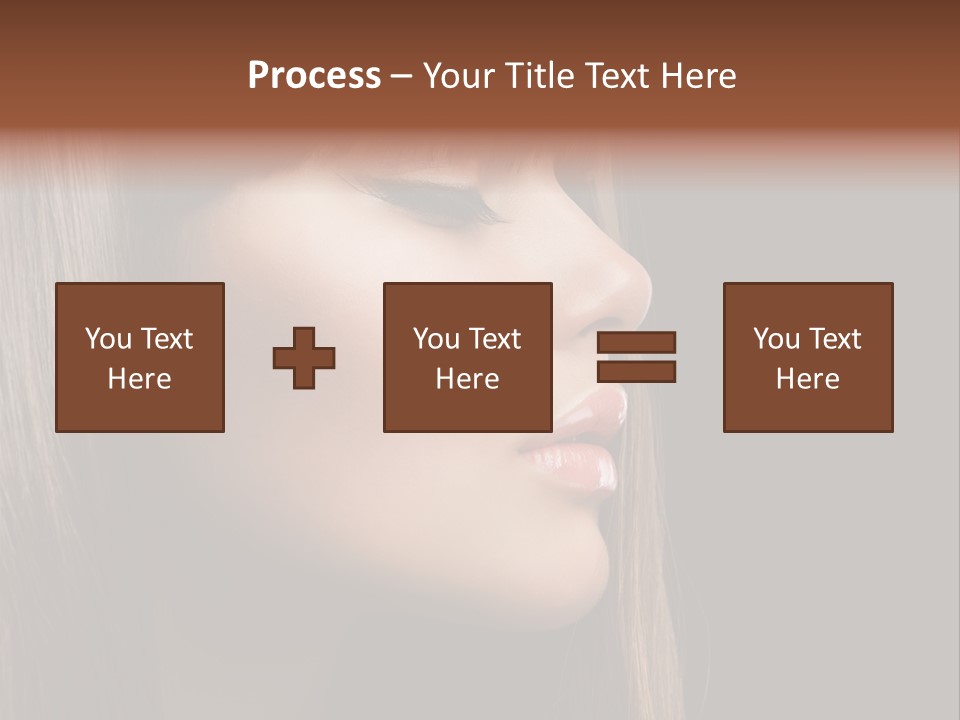 Process – Your Title Text Here

You Text Here

You Text Here

You Text Here